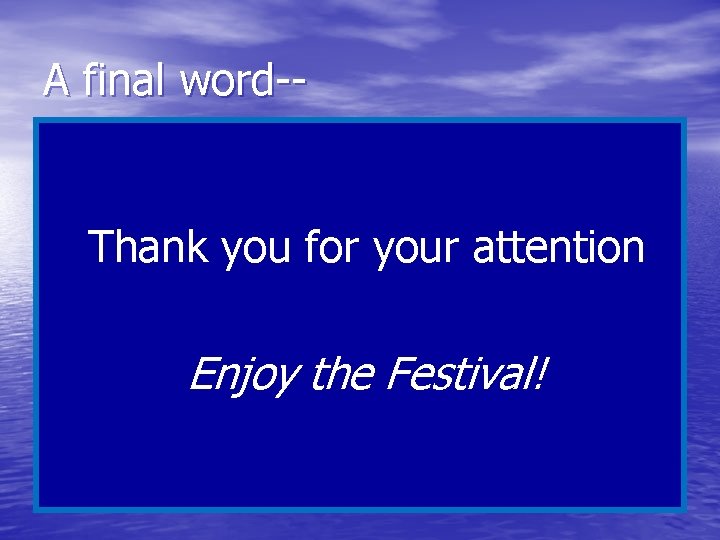 A final word--

Thank you for your attention

Enjoy the Festival!